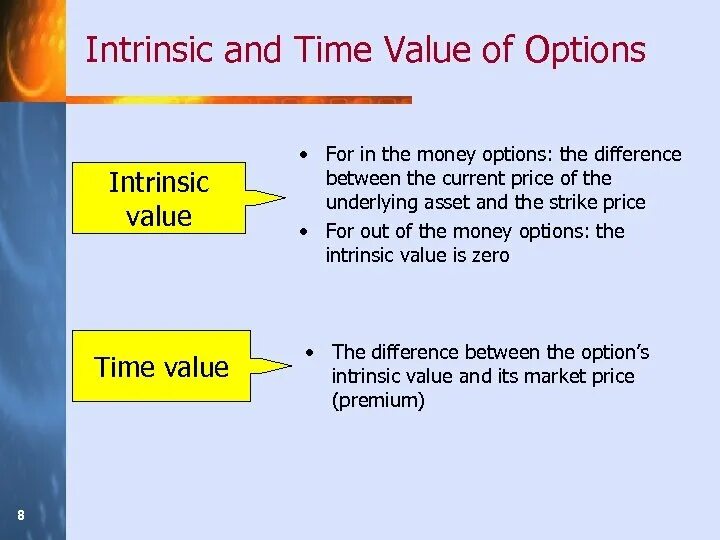 Intrinsic and Time Value of Options

Intrinsic value

• For in the money options: the difference between the current price of the underlying asset and the strike price
• For out of the money options: the intrinsic value is zero

Time value

• The difference between the option's intrinsic value and its market price (premium)

8